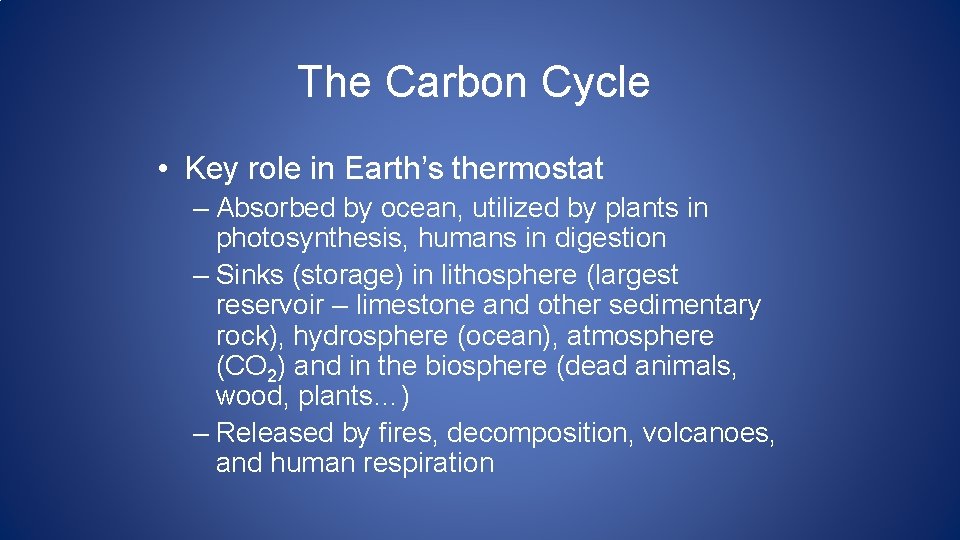 The Carbon Cycle

• Key role in Earth’s thermostat
– Absorbed by ocean, utilized by plants in photosynthesis, humans in digestion
– Sinks (storage) in lithosphere (largest reservoir – limestone and other sedimentary rock), hydrosphere (ocean), atmosphere ($CO_2$) and in the biosphere (dead animals, wood, plants…)
– Released by fires, decomposition, volcanoes, and human respiration